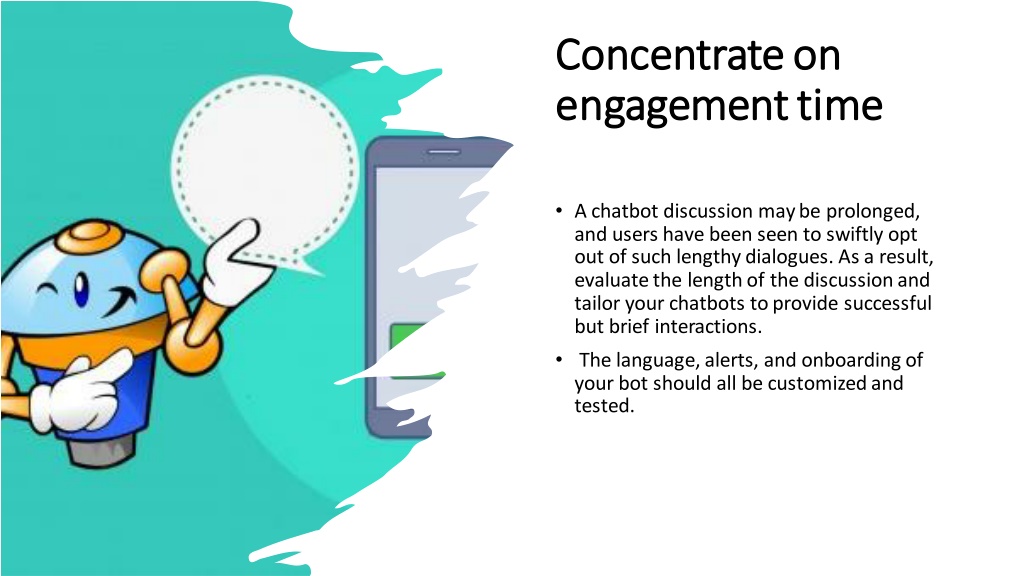 Concentrate on engagement time

• A chatbot discussion may be prolonged, and users have been seen to swiftly opt out of such lengthy dialogues. As a result, evaluate the length of the discussion and tailor your chatbots to provide successful but brief interactions.

• The language, alerts, and onboarding of your bot should all be customized and tested.